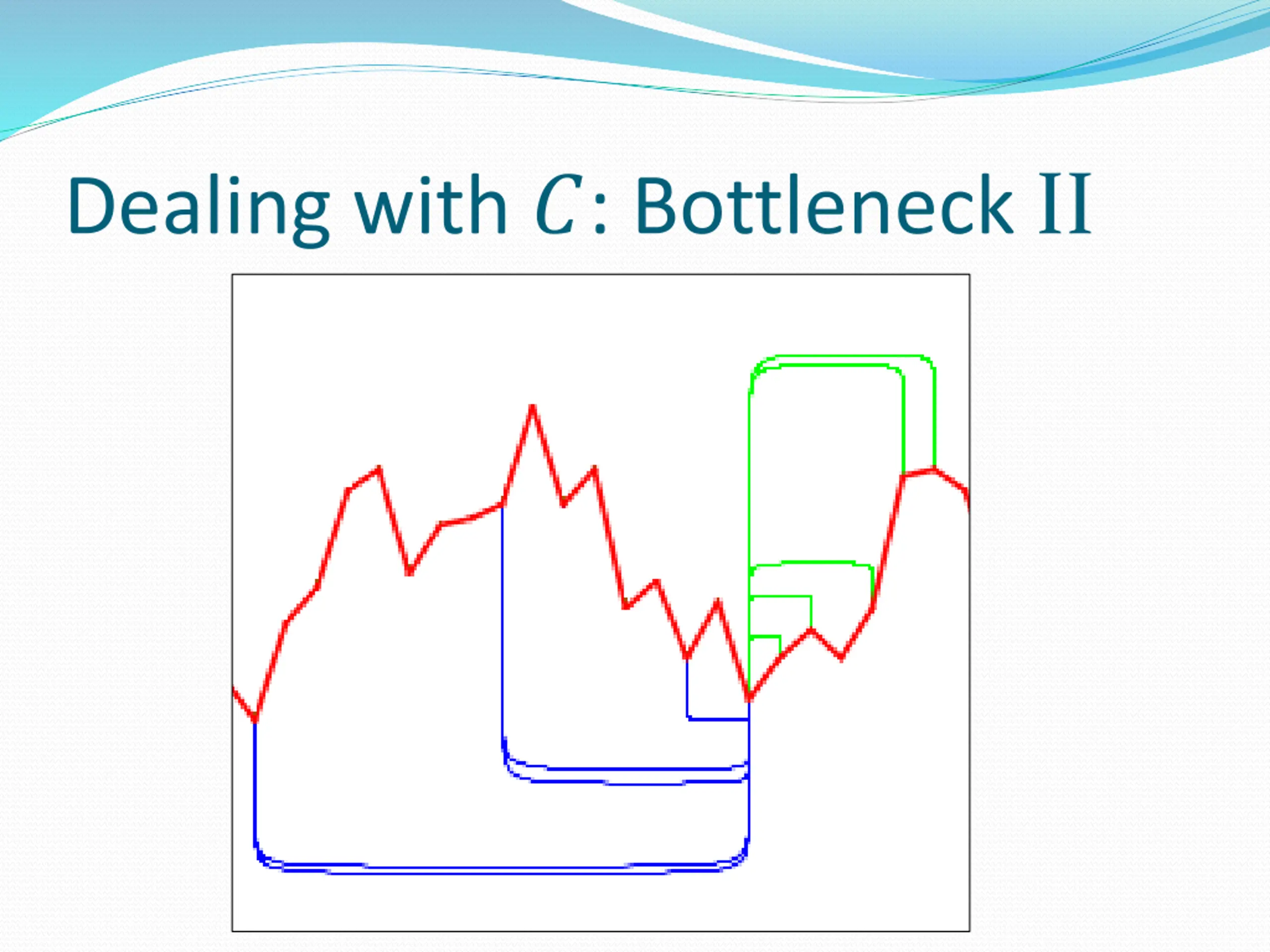 Dealing with $C$: Bottleneck II